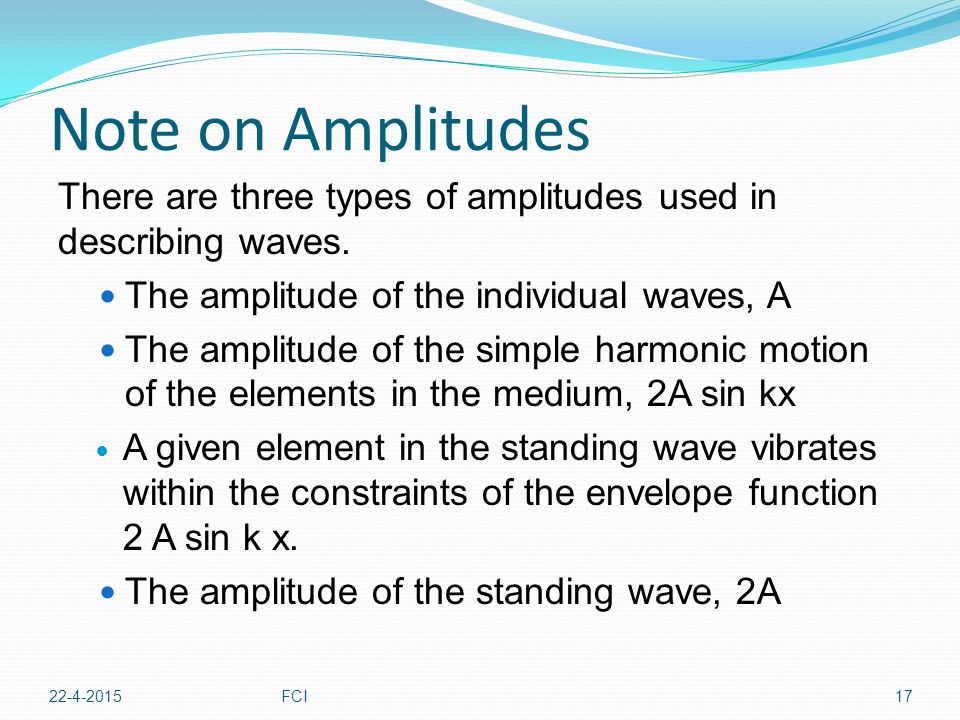 Note on Amplitudes

There are three types of amplitudes used in describing waves.

- The amplitude of the individual waves, A
- The amplitude of the simple harmonic motion of the elements in the medium, 2A sin kx
- A given element in the standing wave vibrates within the constraints of the envelope function 2 A sin k x.
- The amplitude of the standing wave, 2A

22-4-2015 FCI 17